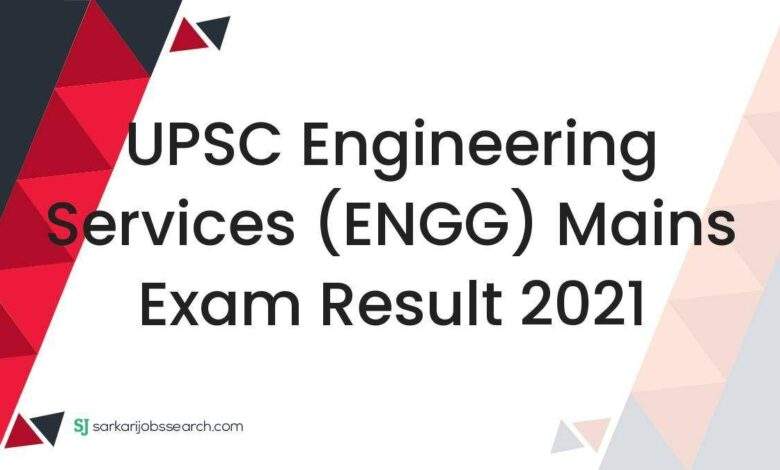 UPSC Engineering Services (ENGG) Mains Exam Result 2021

SJ sarkarijobssearch.com